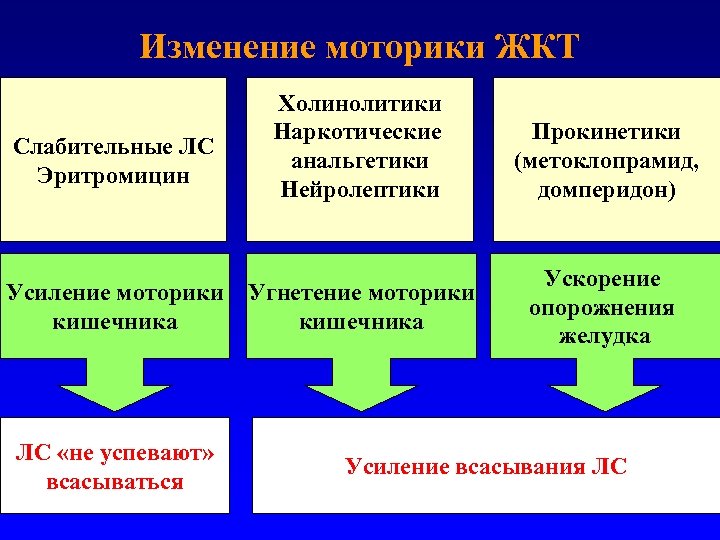 Изменение моторики ЖКТ

Слабительные ЛС
Эритромицин

Холинолитики
Наркотические анальгетики
Нейролептики

Прокинетики (метоклопрамид, домперидон)

Усиление моторики кишечника

Угнетение моторики кишечника

Ускорение опорожнения желудка

ЛС «не успевают» всасываться

Усиление всасывания ЛС